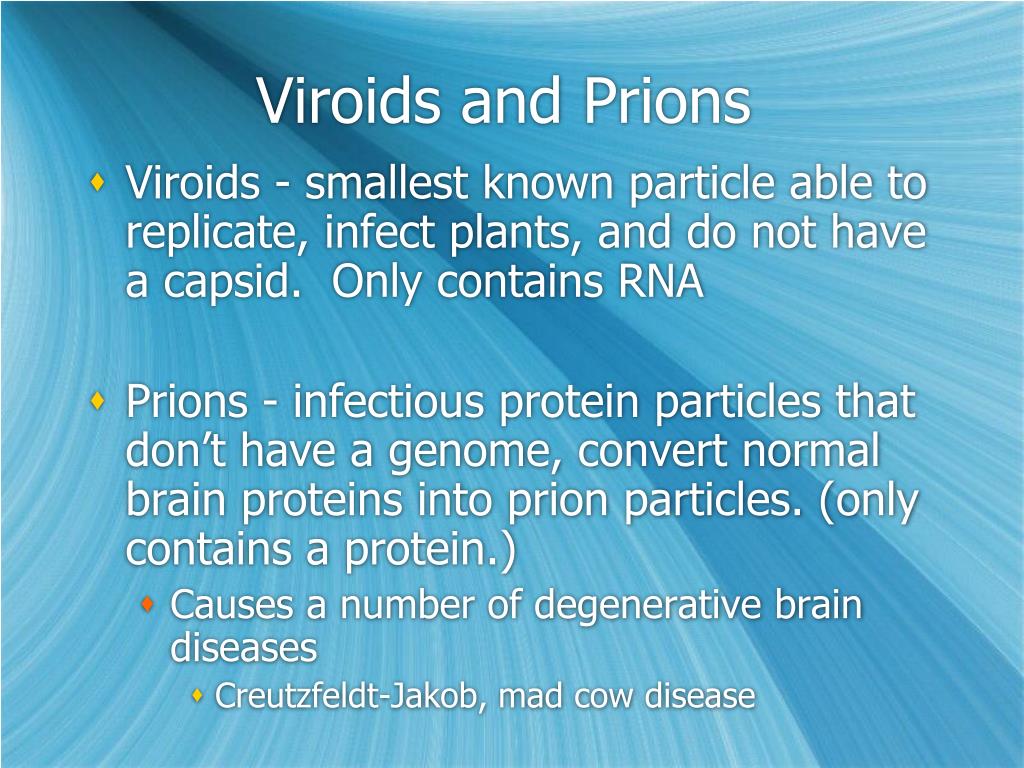 Viroids and Prions

Viroids - smallest known particle able to replicate, infect plants, and do not have a capsid.  Only contains RNA

Prions - infectious protein particles that don’t have a genome, convert normal brain proteins into prion particles. (only contains a protein.)

Causes a number of degenerative brain diseases

Creutzfeldt-Jakob, mad cow disease